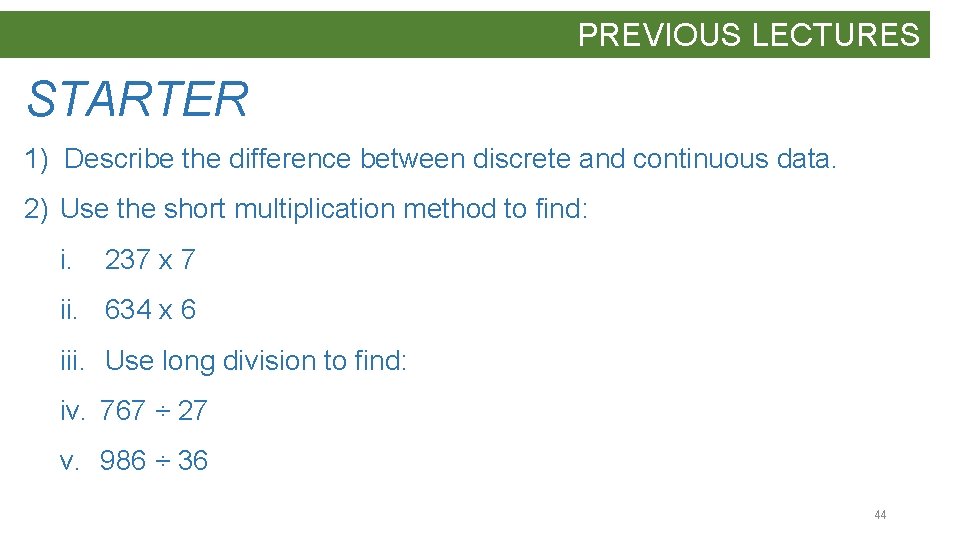 PREVIOUS LECTURES

STARTER

1) Describe the difference between discrete and continuous data.

2) Use the short multiplication method to find:

i. 237 x 7

ii. 634 x 6

iii. Use long division to find:

iv. 767 ÷ 27

v. 986 ÷ 36

44